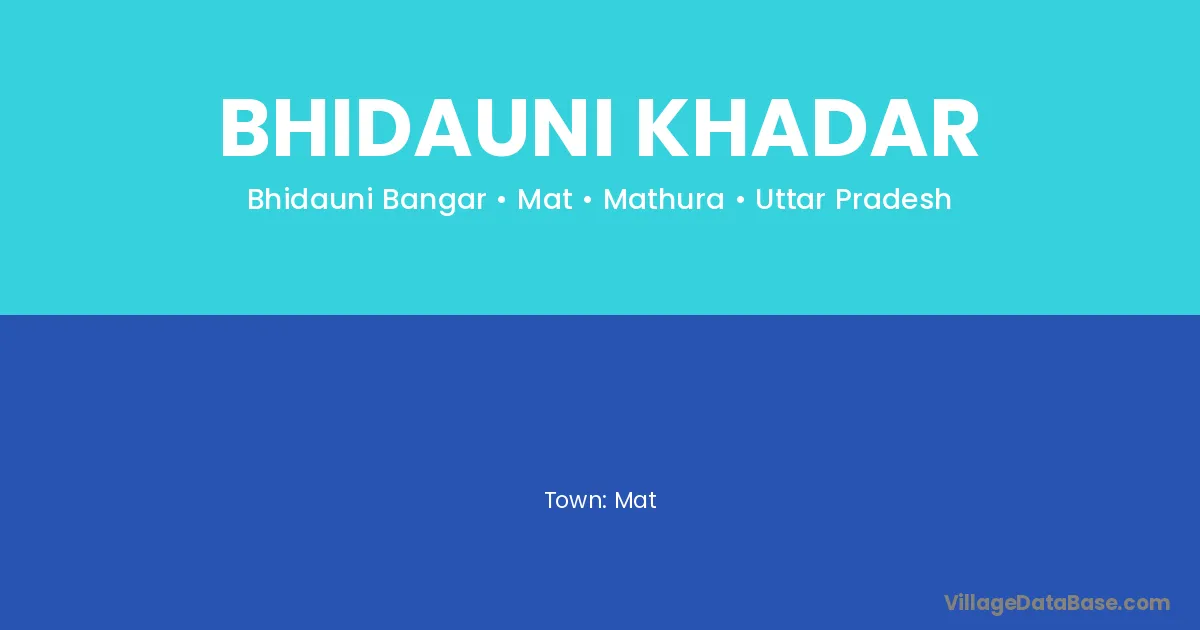 BHIDAUNI KHADAR

Bhidauni Bangar • Mat • Mathura • Uttar Pradesh

Town: Mat

VillageDataBase.com